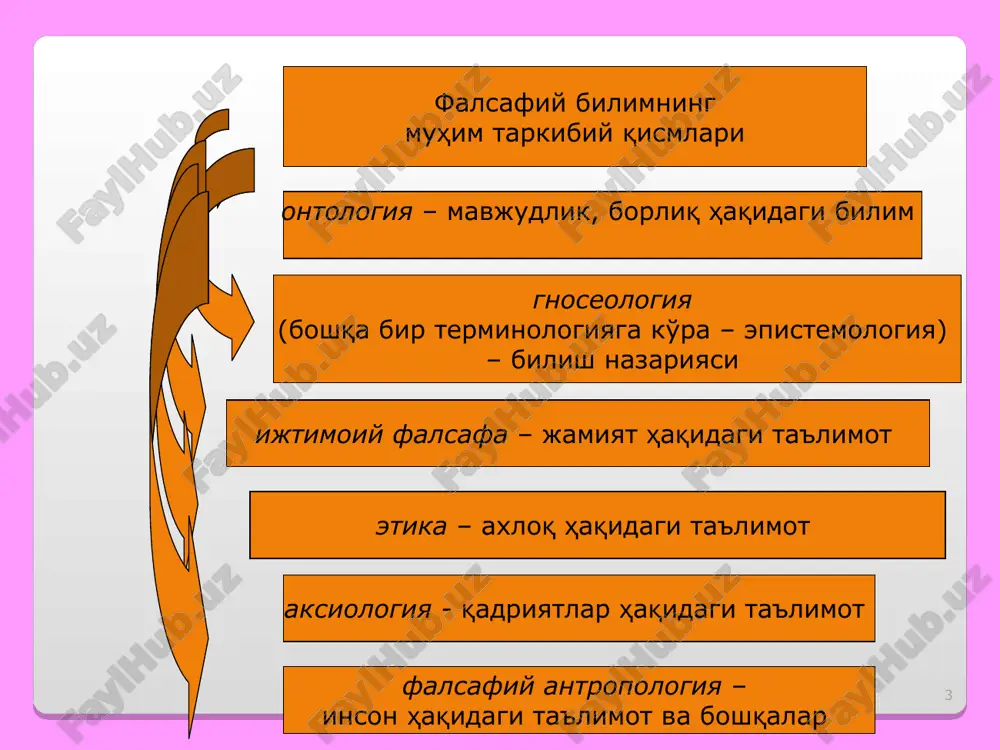 Фалсафий билимнинг муҳим таркибий қисмлари

онтология – мавжудлик, борлиқ ҳақидаги билим

гносеология
(бошқа бир терминологияга кўра – эпистемология)
– билиш назарияси

ижтимоий фалсафа – жамият ҳақидаги таълимот

этика – ахлоқ ҳақидаги таълимот

аксиология - қадриятлар ҳақидаги таълимот

фалсафий антропология –
инсон ҳақидаги таълимот ва бошқалар

3

FaylHub.uz